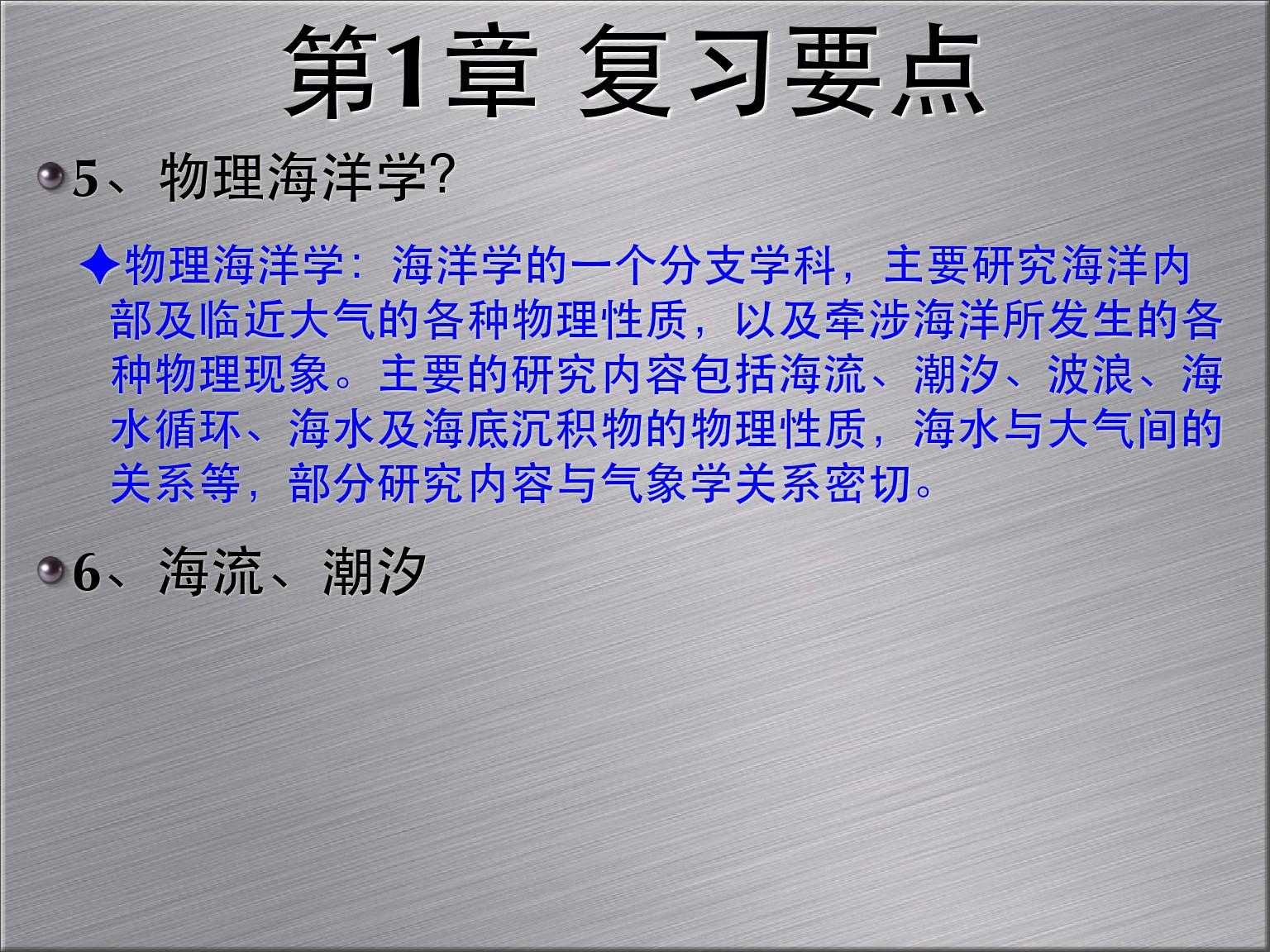 第1章 复习要点

5、物理海洋学?

✦物理海洋学：海洋学的一个分支学科，主要研究海洋内部及临近大气的各种物理性质，以及牵涉海洋所发生的各种物理现象。主要的研究内容包括海流、潮汐、波浪、海水循环、海水及海底沉积物的物理性质，海水与大气间的关系等，部分研究内容与气象学关系密切。

6、海流、潮汐